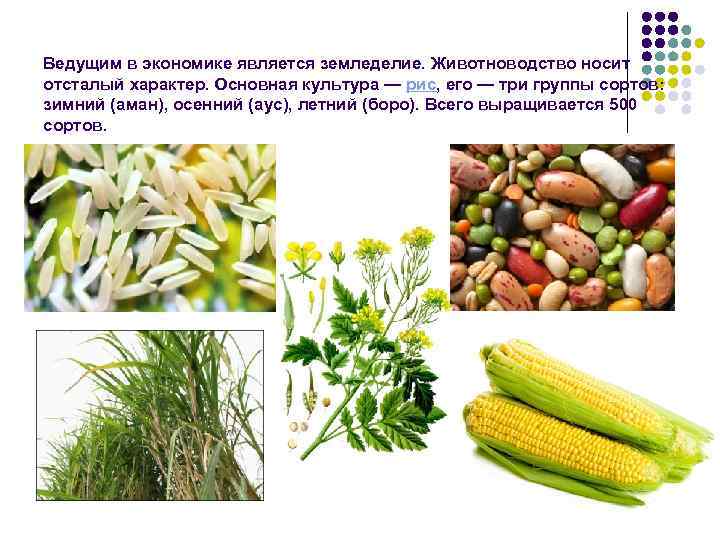 Ведущим в экономике является земледелие. Животноводство носит отсталый характер. Основная культура — рис, его — три группы сортов: зимний (аман), осенний (аус), летний (боро). Всего выращивается 500 сортов.